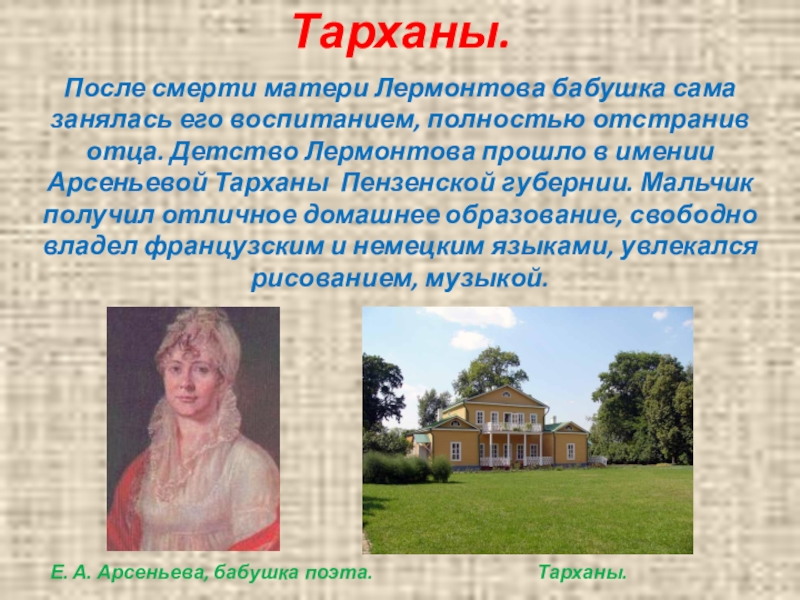 Тарханы.

После смерти матери Лермонтова бабушка сама занялась его воспитанием, полностью отстранив отца. Детство Лермонтова прошло в имении Арсеньевой Тарханы Пензенской губернии. Мальчик получил отличное домашнее образование, свободно владел французским и немецким языками, увлекался рисованием, музыкой.

Е. А. Арсеньева, бабушка поэта.

Тарханы.